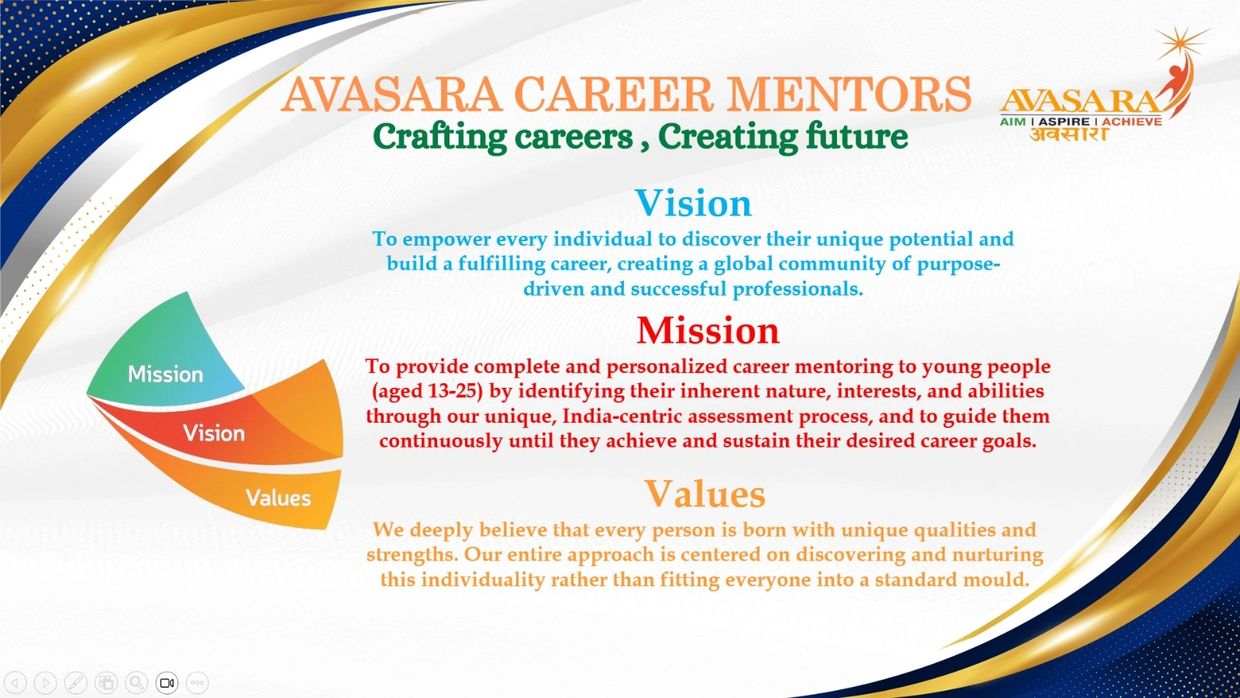 AVASARA CAREER MENTORS

Crafting careers , Creating future

AVASARA
AIM | ASPIRE | ACHIEVE
अवसारा

Vision

To empower every individual to discover their unique potential and build a fulfilling career, creating a global community of purpose-driven and successful professionals.

Mission

To provide complete and personalized career mentoring to young people (aged 13-25) by identifying their inherent nature, interests, and abilities through our unique, India-centric assessment process, and to guide them continuously until they achieve and sustain their desired career goals.

Values

We deeply believe that every person is born with unique qualities and strengths. Our entire approach is centered on discovering and nurturing this individuality rather than fitting everyone into a standard mould.

Mission

Vision

Values